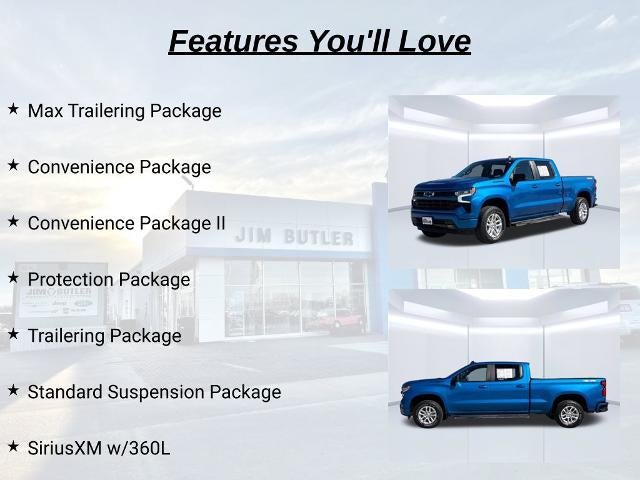 Features You'll Love

★ Max Trailering Package

★ Convenience Package

★ Convenience Package II

★ Protection Package

★ Trailering Package

★ Standard Suspension Package

★ SiriusXM w/360L

JIM BUTLER